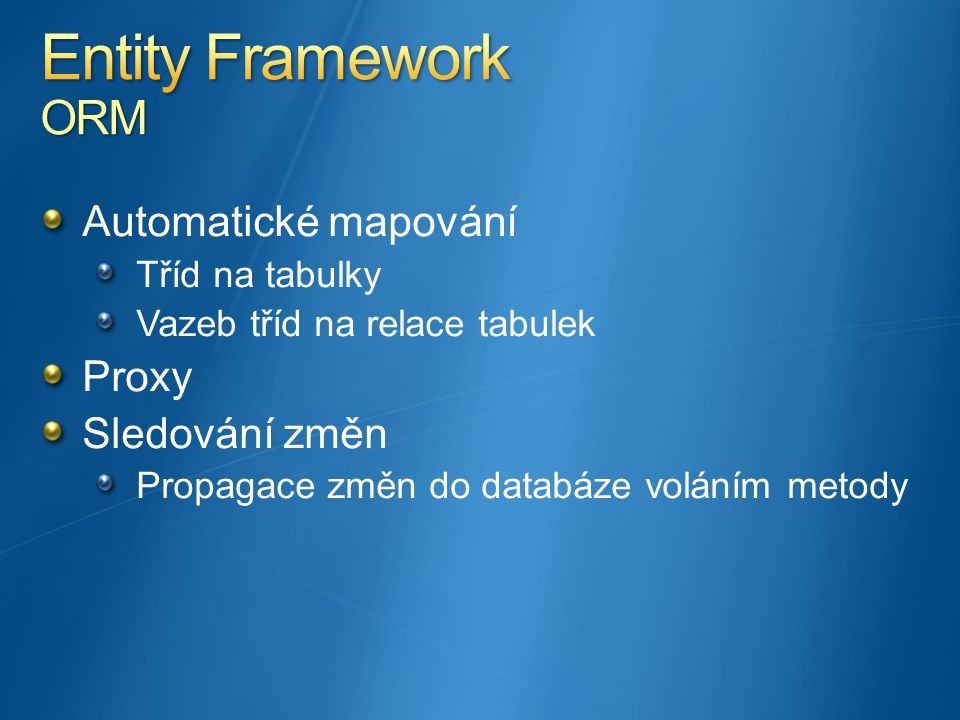 Entity Framework
ORM

Automatické mapování
Tříd na tabulky
Vazeb tříd na relace tabulek
Proxy
Sledování změn
Propagace změn do databáze voláním metody